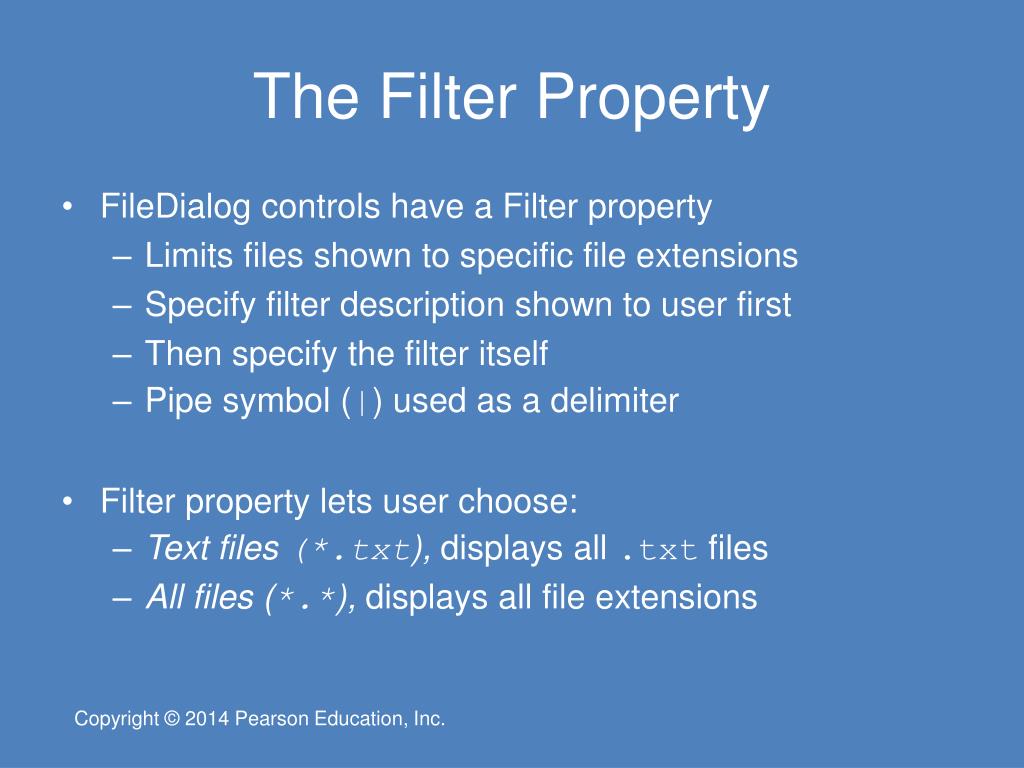 The Filter Property

• FileDialog controls have a Filter property
– Limits files shown to specific file extensions
– Specify filter description shown to user first
– Then specify the filter itself
– Pipe symbol (|) used as a delimiter

• Filter property lets user choose:
– Text files (*.txt), displays all .txt files
– All files (*.*), displays all file extensions

Copyright © 2014 Pearson Education, Inc.